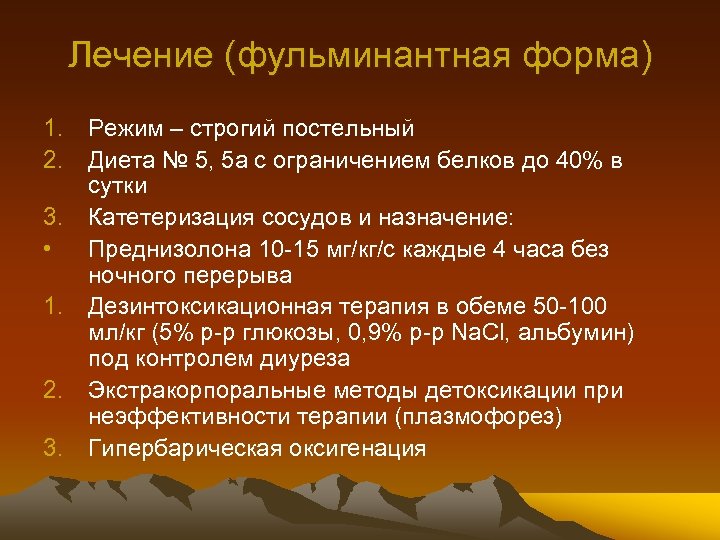 Лечение (фульминантная форма)

1. Режим – строгий постельный
2. Диета № 5, 5а с ограничением белков до 40% в сутки
3. Катетеризация сосудов и назначение:
• Преднизолона 10-15 мг/кг/с каждые 4 часа без ночного перерыва
1. Дезинтоксикационная терапия в обеме 50-100 мл/кг (5% р-р глюкозы, 0,9% р-р NaCl, альбумин) под контролем диуреза
2. Экстракорпоральные методы детоксикации при неэффективности терапии (плазмофорез)
3. Гипербарическая оксигенация